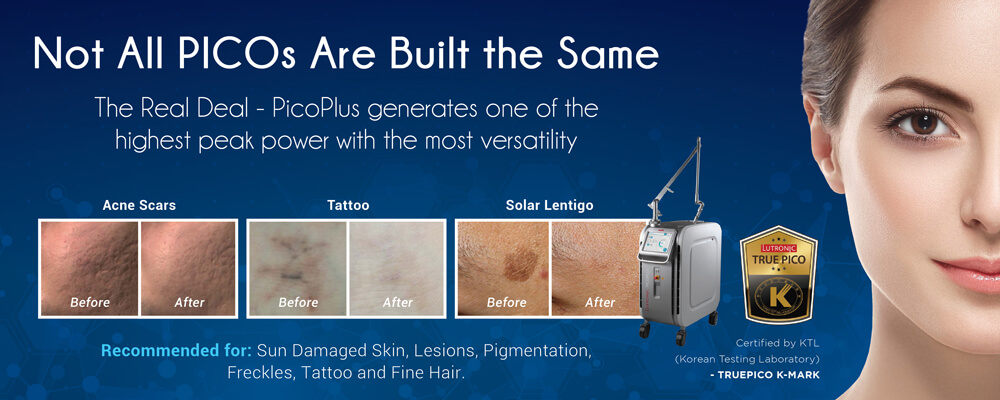 Not All PICOs Are Built the Same

The Real Deal - PicoPlus generates one of the highest peak power with the most versatility

Acne Scars

Before After

Tattoo

Before After

Solar Lentigo

Before After

LUTRONIC TRUE PICO K

Recommended for: Sun Damaged Skin, Lesions, Pigmentation, Freckles, Tattoo and Fine Hair.

Certified by KTL (Korean Testing Laboratory) - TRUEPICO K-MARK